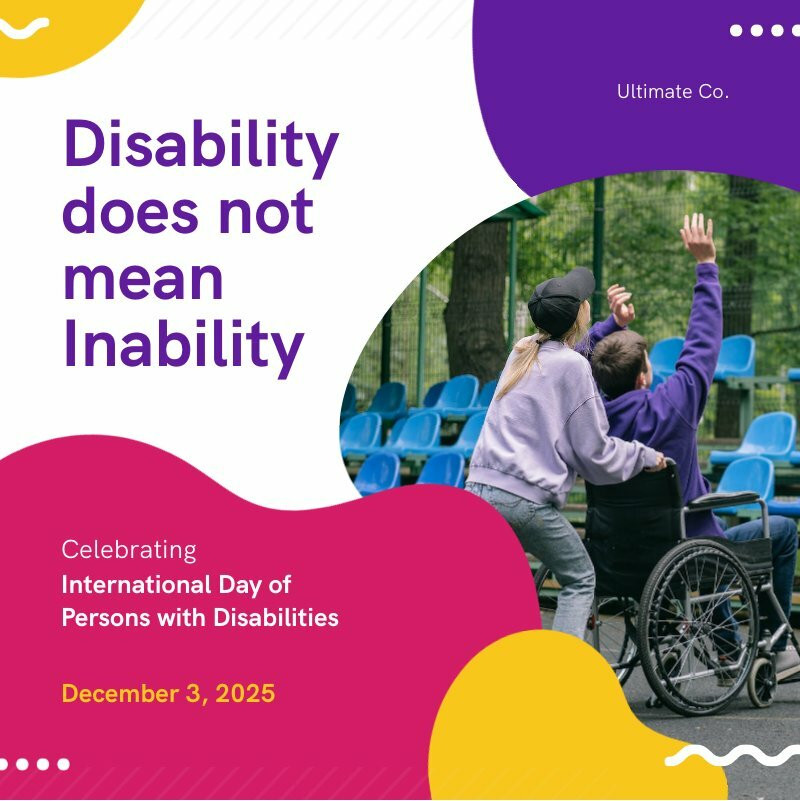 Ultimate Co.

Disability does not mean Inability

Celebrating
International Day of Persons with Disabilities

December 3, 2025